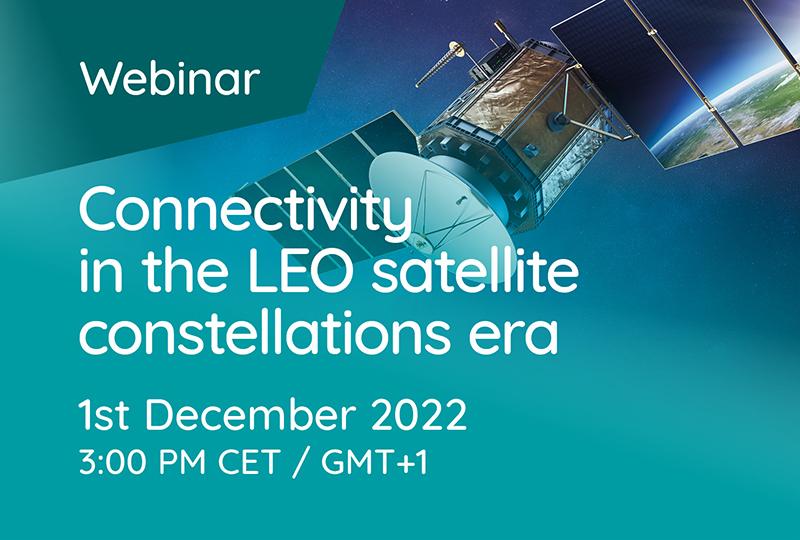 Webinar

Connectivity in the LEO satellite constellations era

1st December 2022
3:00 PM CET / GMT+1